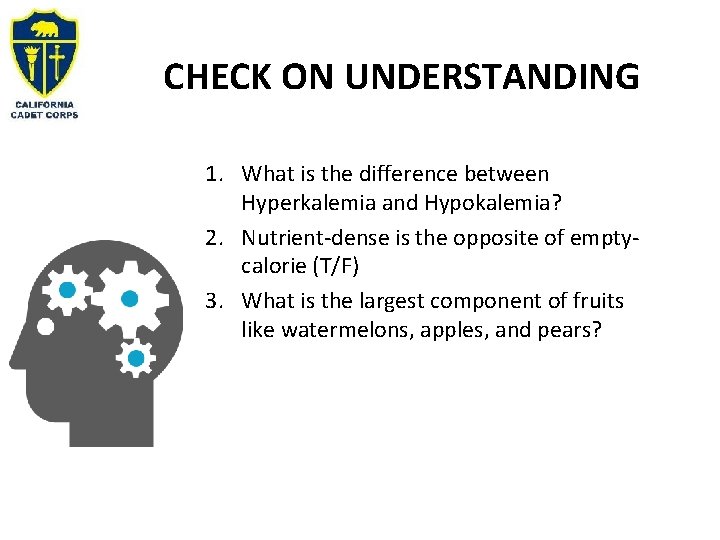 CALIFORNIA CADET CORPS

CHECK ON UNDERSTANDING

1. What is the difference between Hyperkalemia and Hypokalemia?
2. Nutrient-dense is the opposite of empty-calorie (T/F)
3. What is the largest component of fruits like watermelons, apples, and pears?